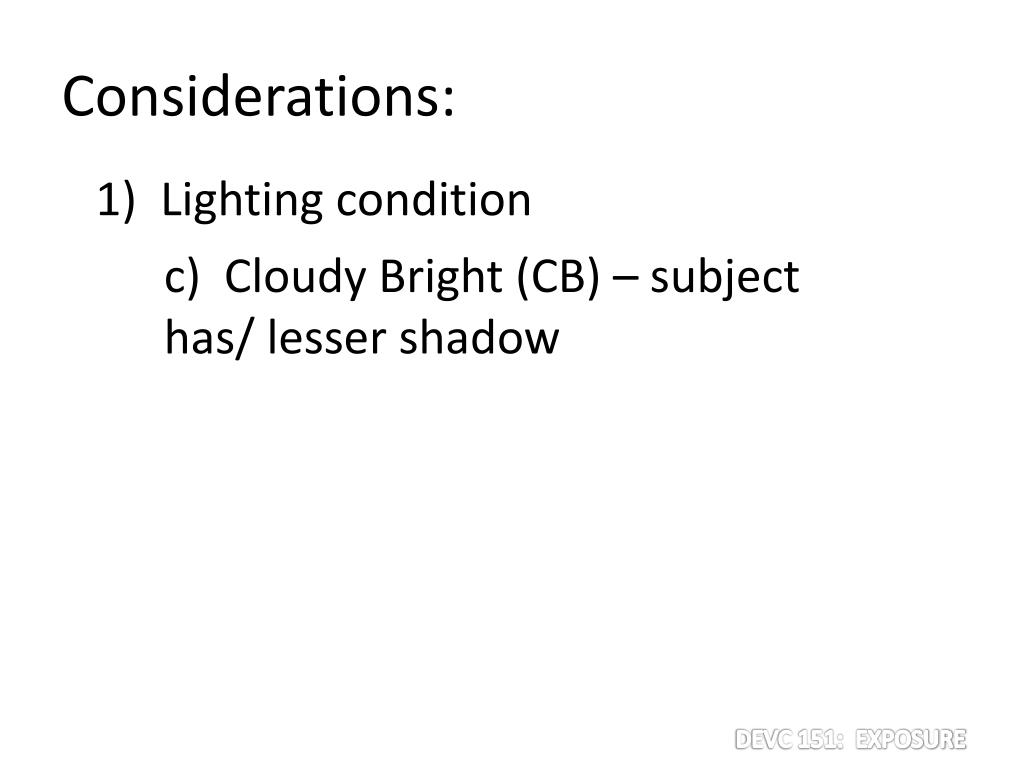 Considerations:

1) Lighting condition

c) Cloudy Bright (CB) – subject has/ lesser shadow

DEVC 151: EXPOSURE